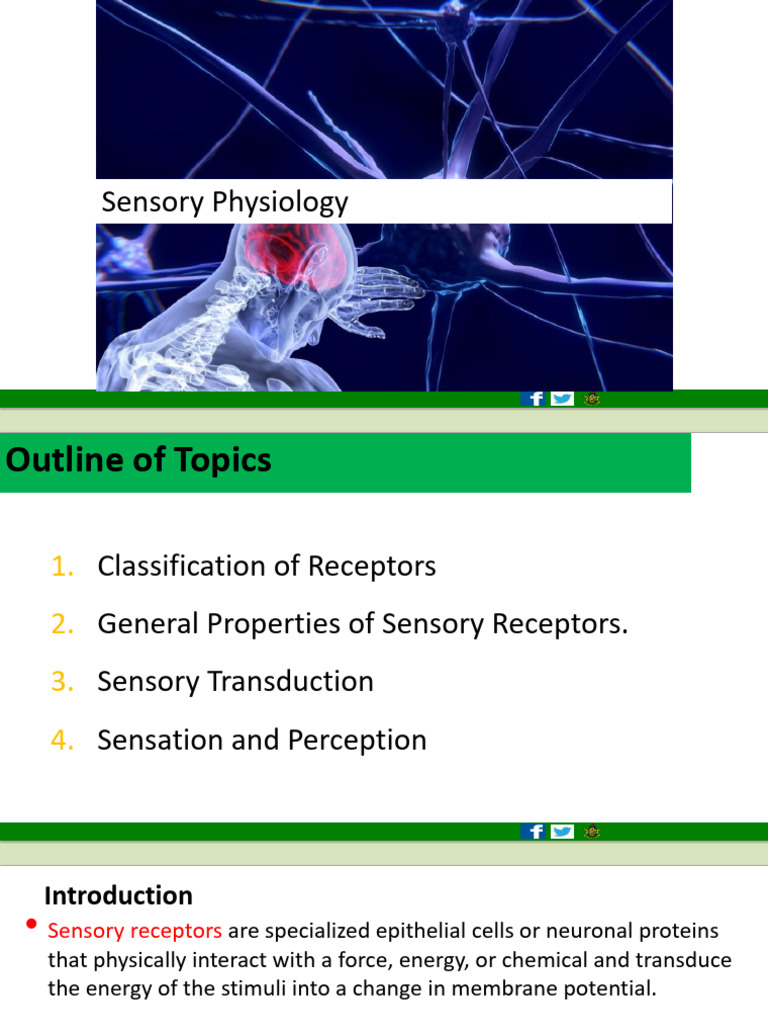 Sensory Physiology

Outline of Topics

1. Classification of Receptors
2. General Properties of Sensory Receptors.
3. Sensory Transduction
4. Sensation and Perception

Introduction

• Sensory receptors are specialized epithelial cells or neuronal proteins that physically interact with a force, energy, or chemical and transduce the energy of the stimuli into a change in membrane potential.